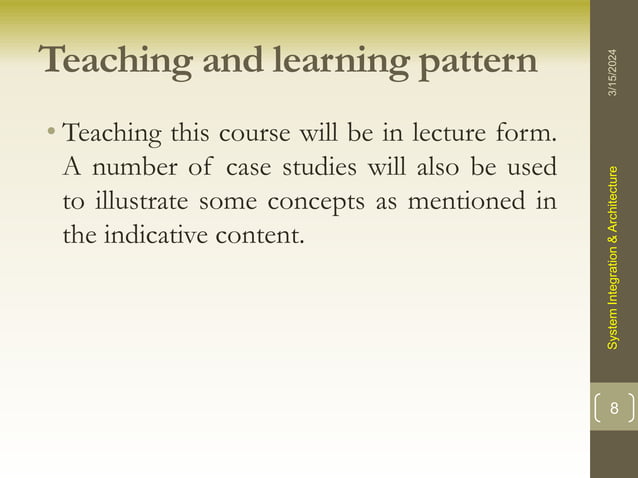 Teaching and learning pattern

• Teaching this course will be in lecture form. A number of case studies will also be used to illustrate some concepts as mentioned in the indicative content.

3/15/2024

System Integration & Architecture

8